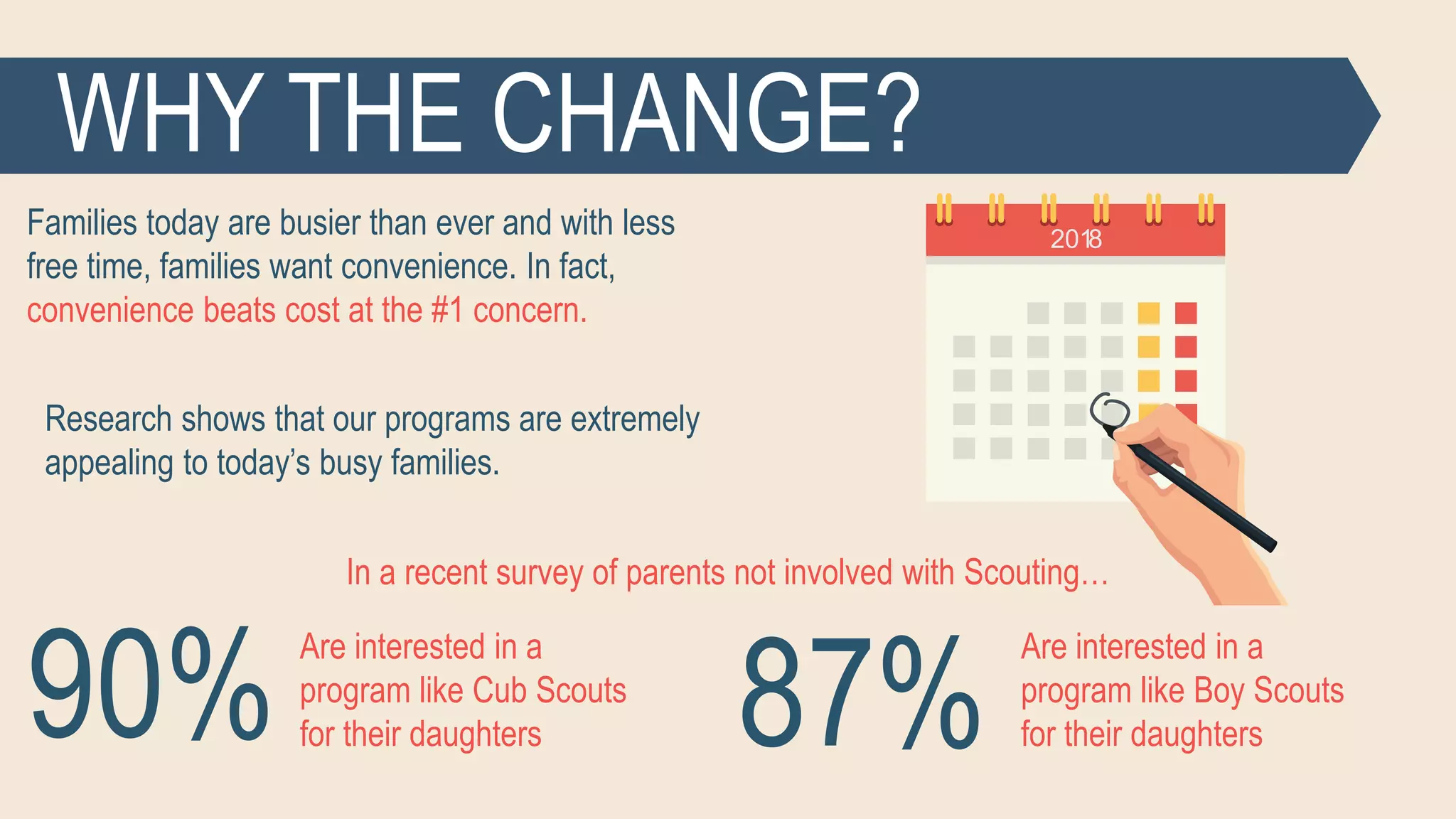 WHY THE CHANGE?

Families today are busier than ever and with less free time, families want convenience. In fact, convenience beats cost at the #1 concern.

2018

Research shows that our programs are extremely appealing to today's busy families.

In a recent survey of parents not involved with Scouting...

90% Are interested in a program like Cub Scouts for their daughters

87% Are interested in a program like Boy Scouts for their daughters